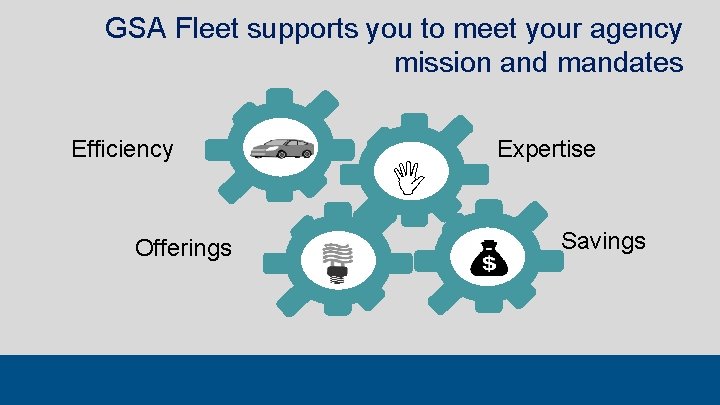 GSA Fleet supports you to meet your agency mission and mandates

Efficiency

Expertise

Offerings

Savings

$